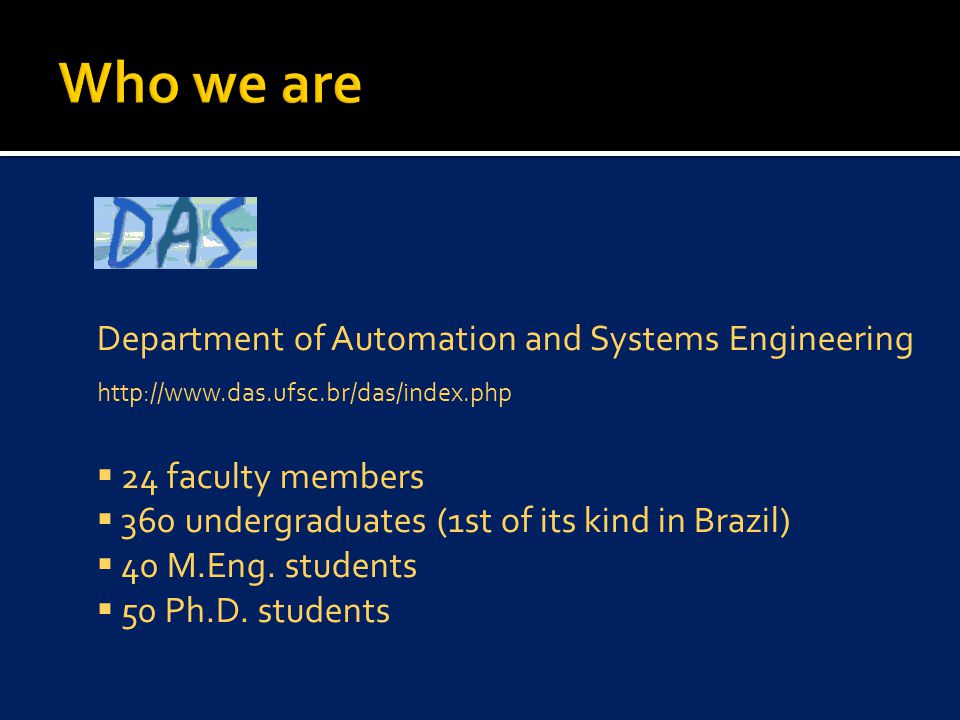 Who we are

DAS

Department of Automation and Systems Engineering

http://www.das.ufsc.br/das/index.php

▪ 24 faculty members
▪ 360 undergraduates (1st of its kind in Brazil)
▪ 40 M.Eng. students
▪ 50 Ph.D. students